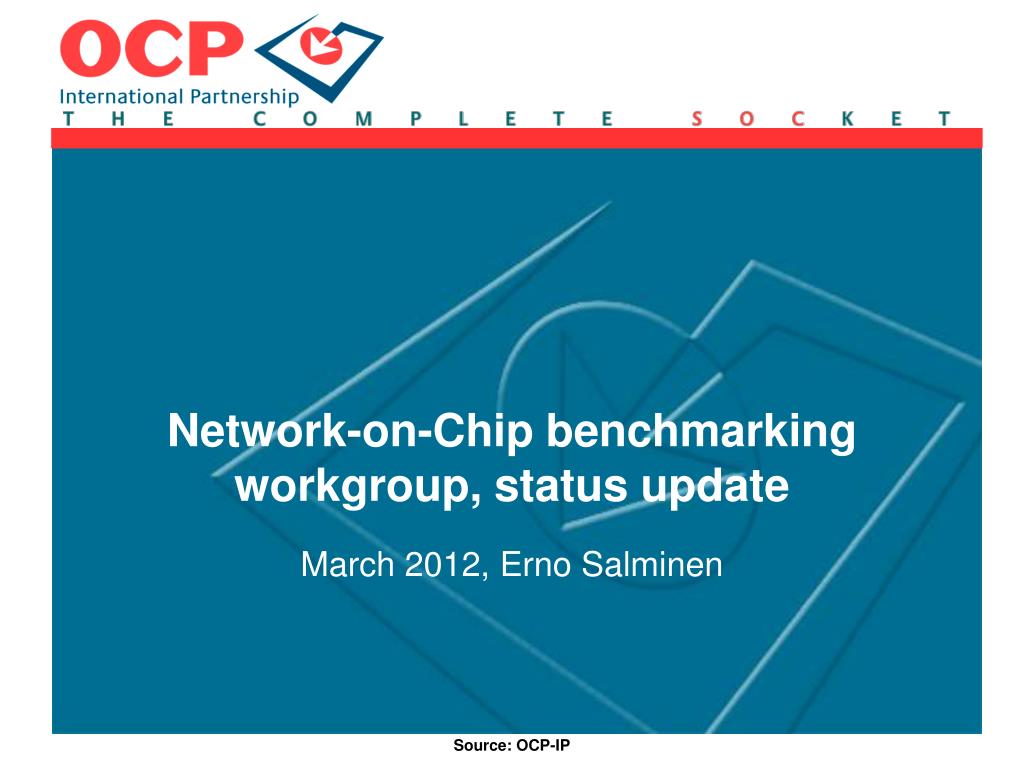 OCP
International Partnership
THE COMPLETE SOCKET

Network-on-Chip benchmarking workgroup, status update

March 2012, Erno Salminen

Source: OCP-IP